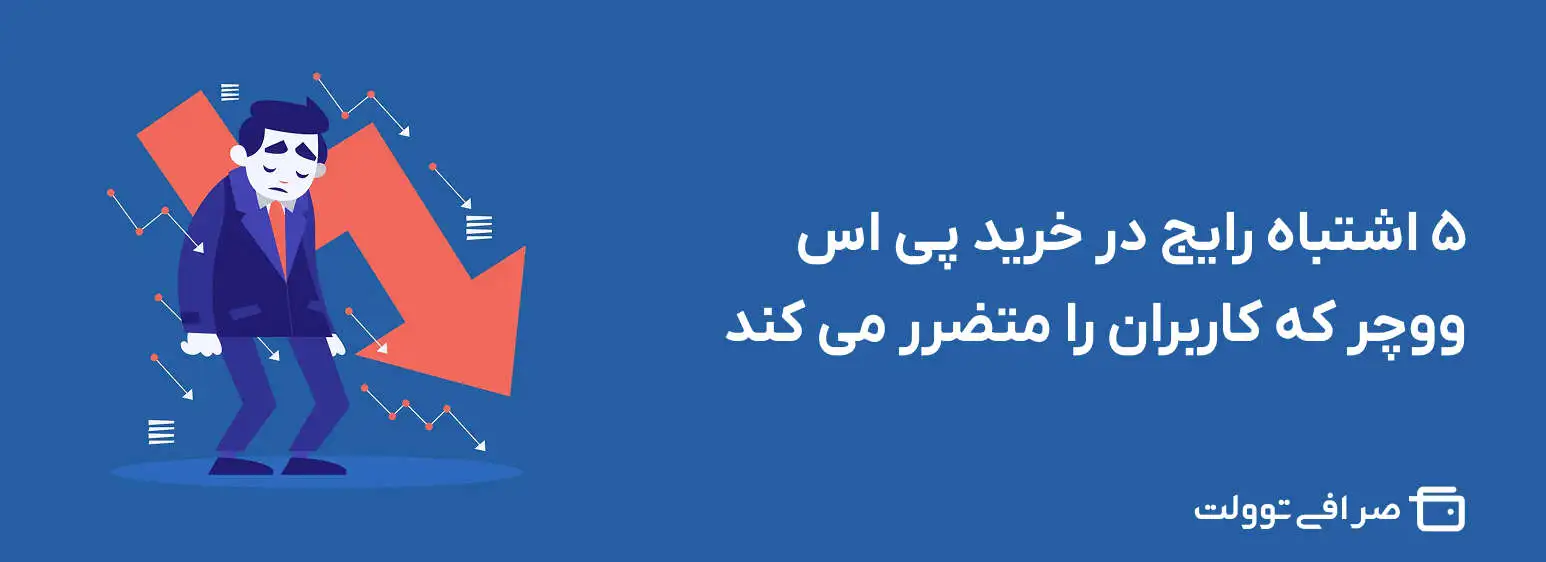 ۵ اشتباه رایج در خرید پی اس ووچر که کاربران را متضرر می کند

صرافی توولت